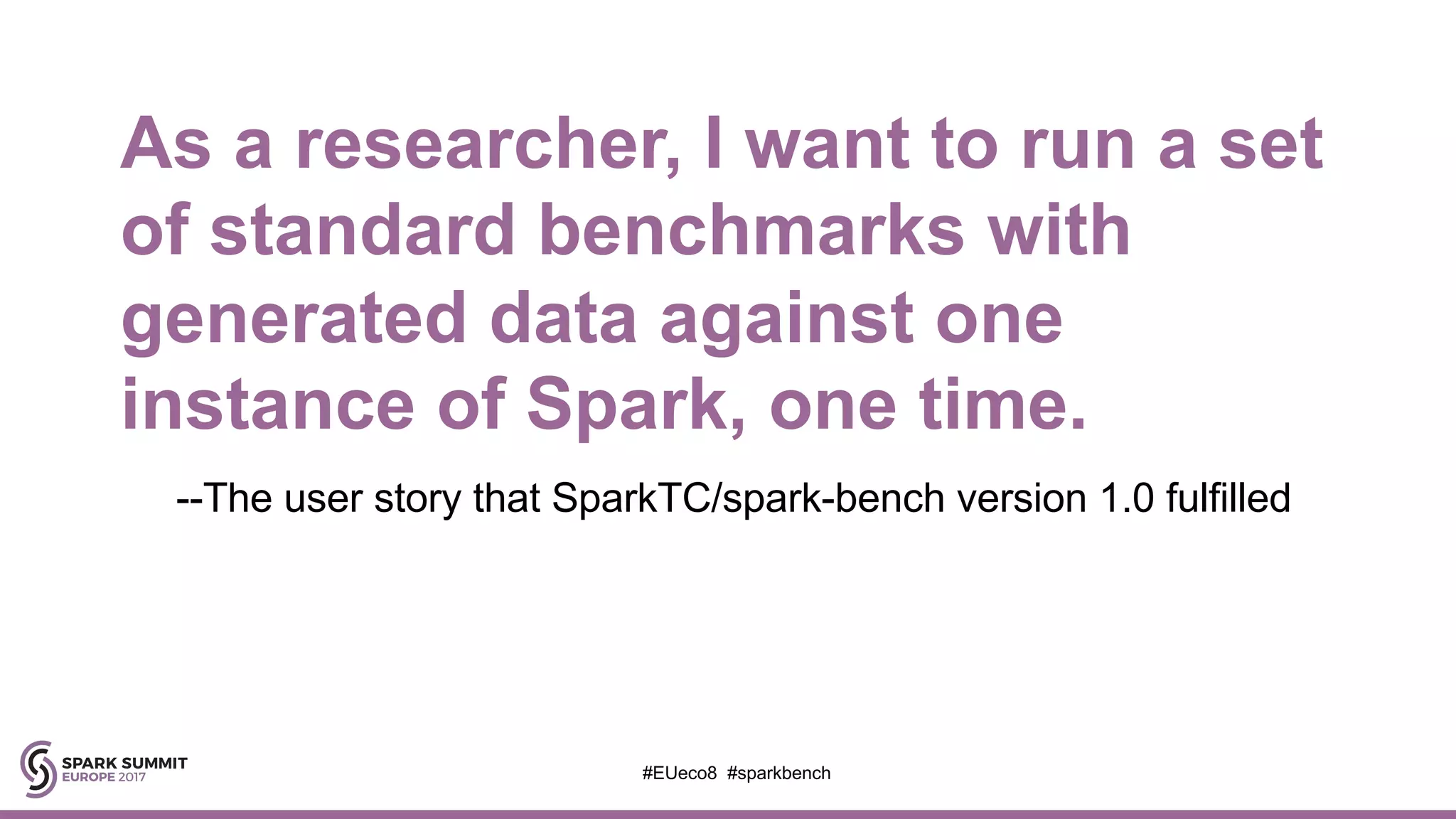 As a researcher, I want to run a set of standard benchmarks with generated data against one instance of Spark, one time.

--The user story that SparkTC/spark-bench version 1.0 fulfilled

SPARK SUMMIT
EUROPE 2017

#EUeco8 #sparkbench